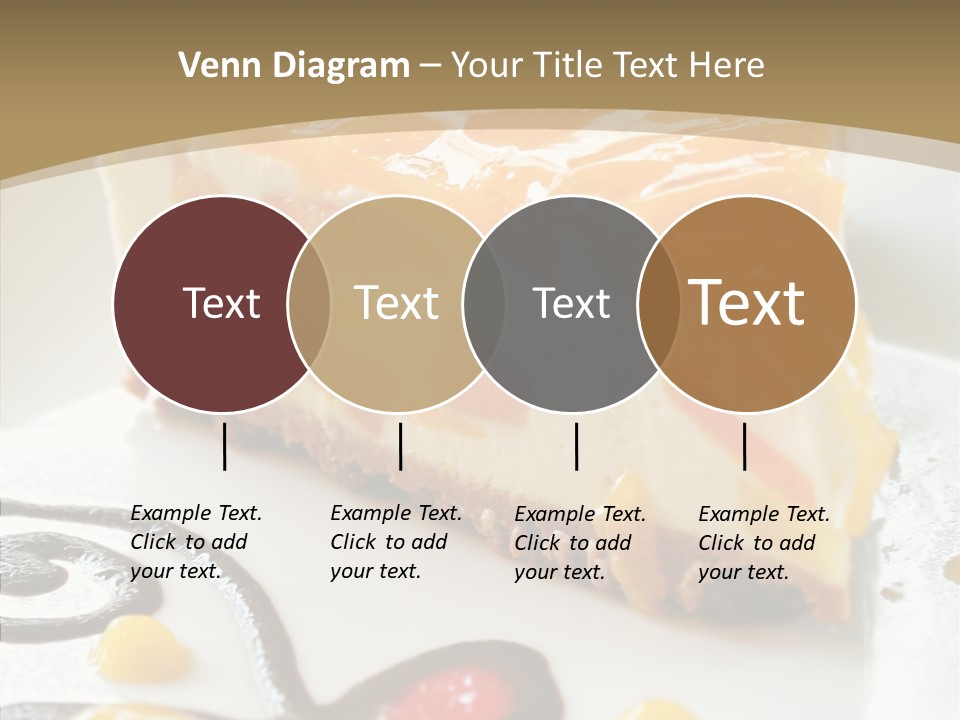 Venn Diagram – Your Title Text Here

Text

Text

Text

Text

Example Text. Click to add your text.

Example Text. Click to add your text.

Example Text. Click to add your text.

Example Text. Click to add your text.